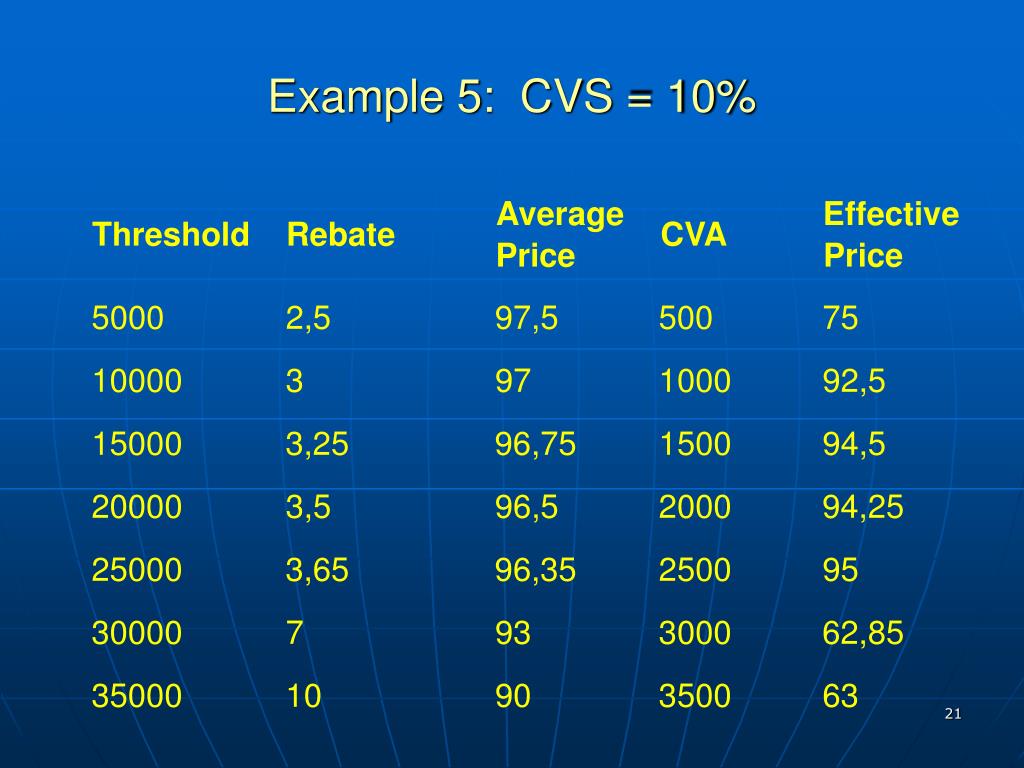 Example 5:  CVS = 10%

| Threshold | Rebate | Average Price | CVA | Effective Price |
|---|---|---|---|---|
| 5000 | 2,5 | 97,5 | 500 | 75 |
| 10000 | 3 | 97 | 1000 | 92,5 |
| 15000 | 3,25 | 96,75 | 1500 | 94,5 |
| 20000 | 3,5 | 96,5 | 2000 | 94,25 |
| 25000 | 3,65 | 96,35 | 2500 | 95 |
| 30000 | 7 | 93 | 3000 | 62,85 |
| 35000 | 10 | 90 | 3500 | 63 |

21